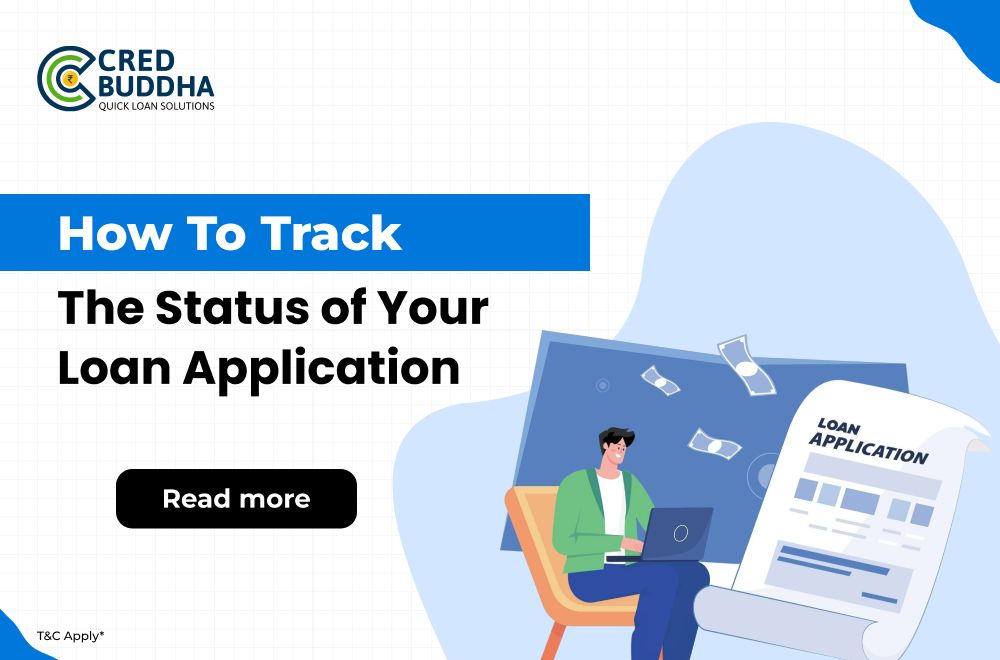 CRED BUDDHA
QUICK LOAN SOLUTIONS

How To Track
The Status of Your Loan Application

Read more

LOAN APPLICATION

T&C Apply*